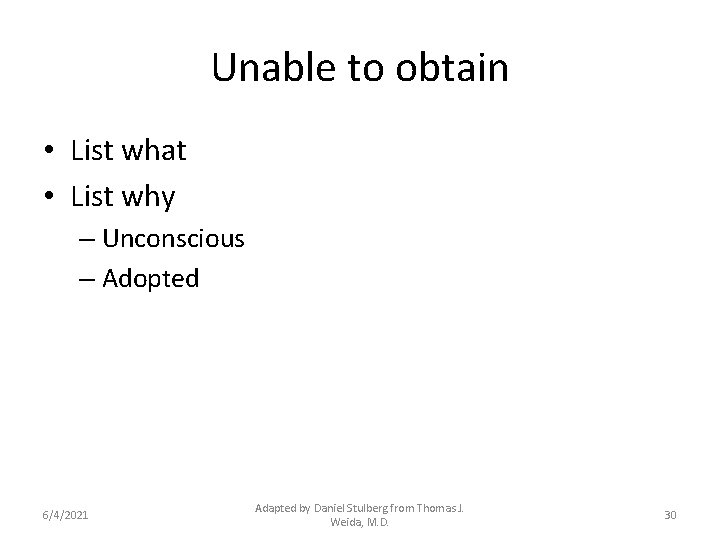 Unable to obtain

• List what
• List why
– Unconscious
– Adopted

6/4/2021

Adapted by Daniel Stulberg from Thomas J. Weida, M.D.

30